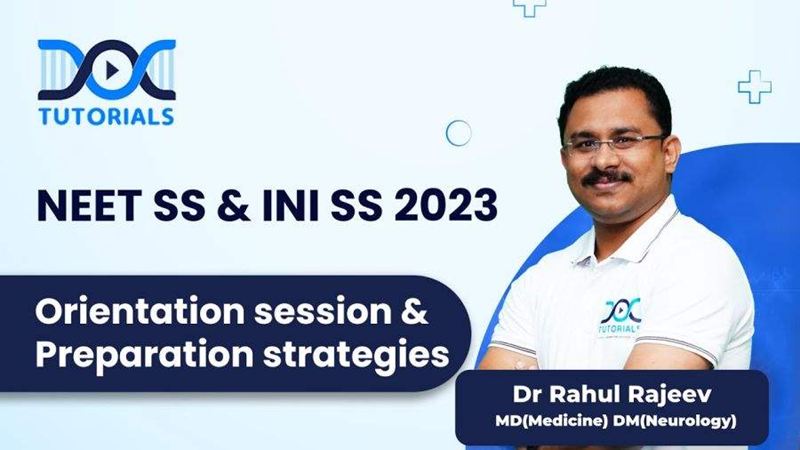 DOC
TUTORIALS

NEET SS & INI SS 2023

Orientation session & Preparation strategies

DOC
TUTORIALS

Dr Rahul Rajeev
MD(Medicine) DM(Neurology)